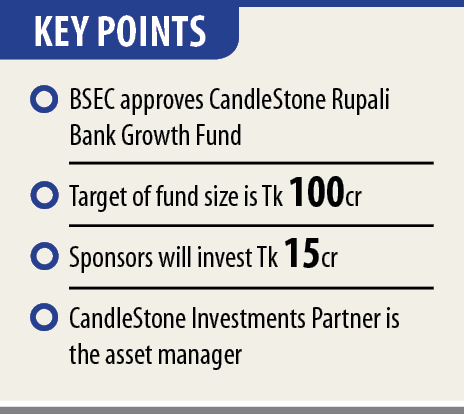 KEY POINTS

BSEC approves CandleStone Rupali Bank Growth Fund

Target of fund size is Tk 100cr

Sponsors will invest Tk 15cr

CandleStone Investments Partner is the asset manager